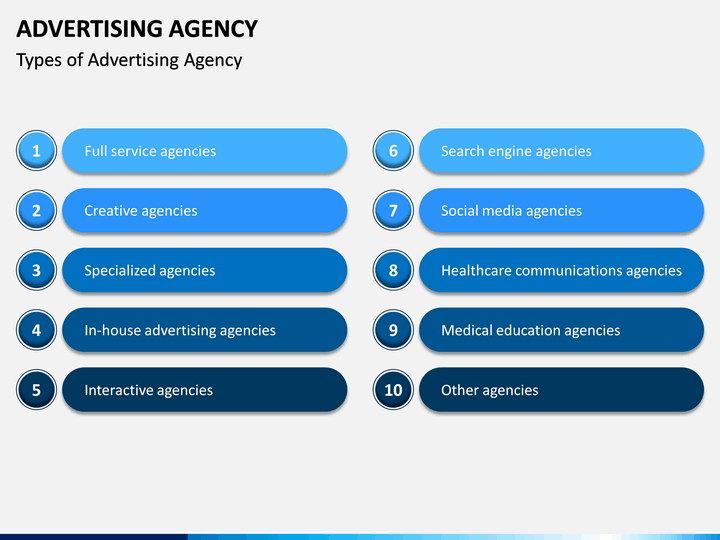 ADVERTISING AGENCY
Types of Advertising Agency

1 Full service agencies
2 Creative agencies
3 Specialized agencies
4 In-house advertising agencies
5 Interactive agencies

6 Search engine agencies
7 Social media agencies
8 Healthcare communications agencies
9 Medical education agencies
10 Other agencies